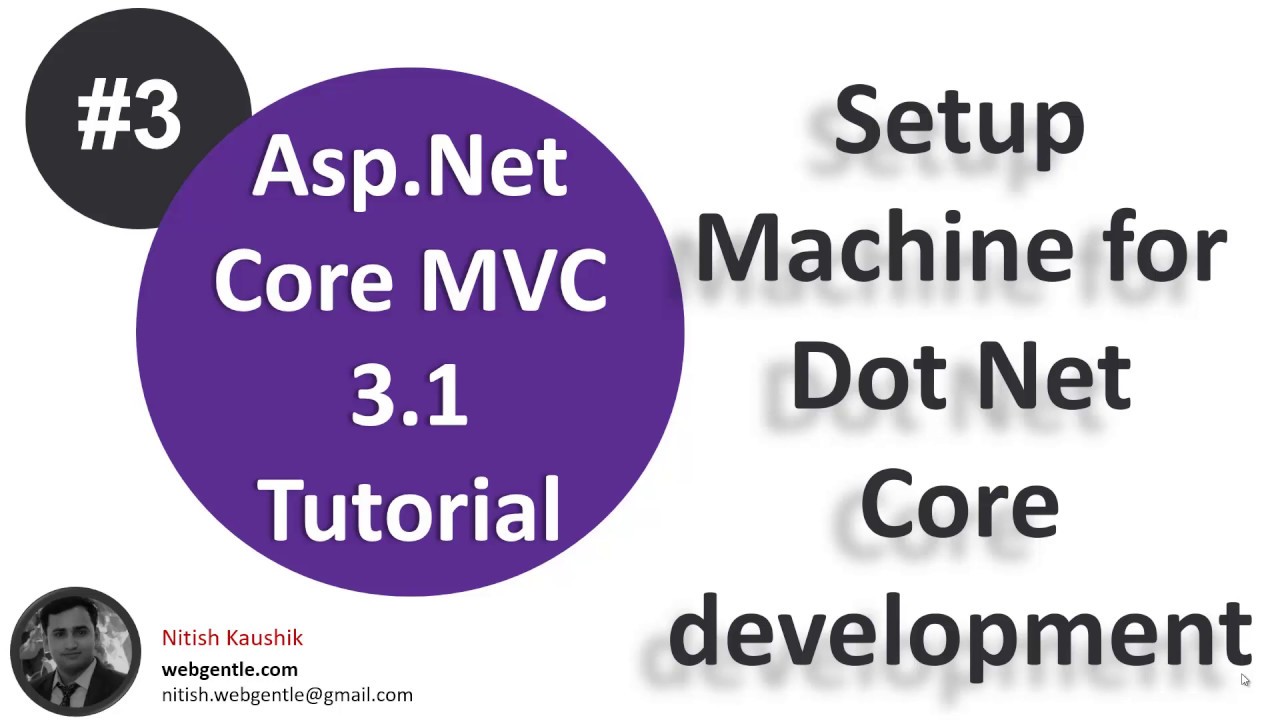 #3

Asp.Net Core MVC 3.1 Tutorial

Setup Machine for Dot Net Core development

Nitish Kaushik
webgentle.com
nitish.webgentle@gmail.com